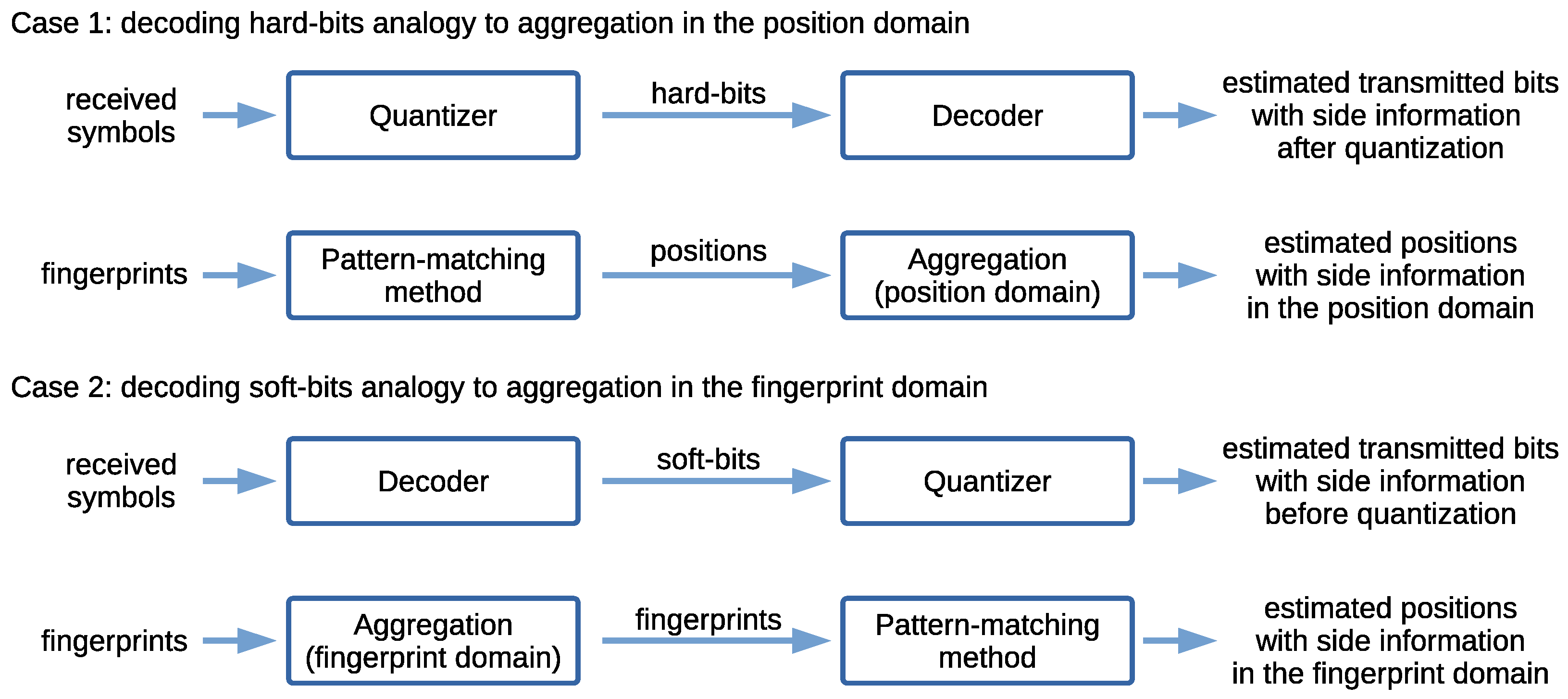 Case 1: decoding hard-bits analogy to aggregation in the position domain

received symbols

Quantizer

hard-bits

Decoder

estimated transmitted bits with side information after quantization

fingerprints

Pattern-matching method

positions

Aggregation (position domain)

estimated positions with side information in the position domain

Case 2: decoding soft-bits analogy to aggregation in the fingerprint domain

received symbols

Decoder

soft-bits

Quantizer

estimated transmitted bits with side information before quantization

fingerprints

Aggregation (fingerprint domain)

fingerprints

Pattern-matching method

estimated positions with side information in the fingerprint domain